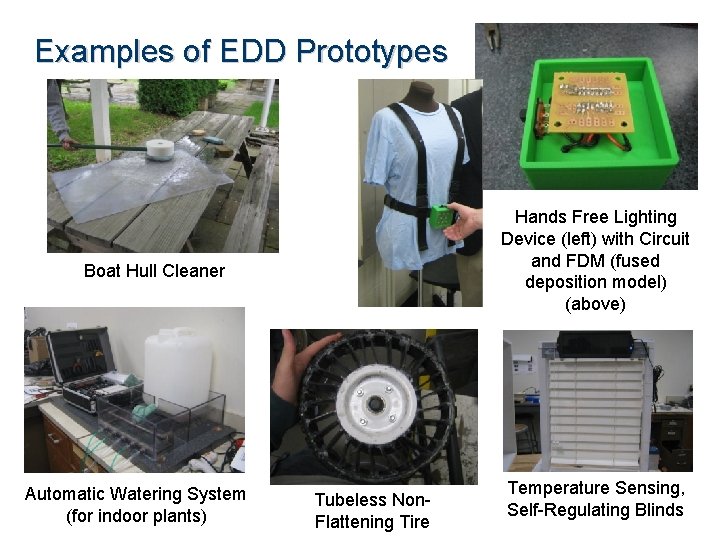 Examples of EDD Prototypes

Boat Hull Cleaner

Hands Free Lighting Device (left) with Circuit and FDM (fused deposition model) (above)

Automatic Watering System (for indoor plants)

Tubeless Non-Flattening Tire

Temperature Sensing, Self-Regulating Blinds